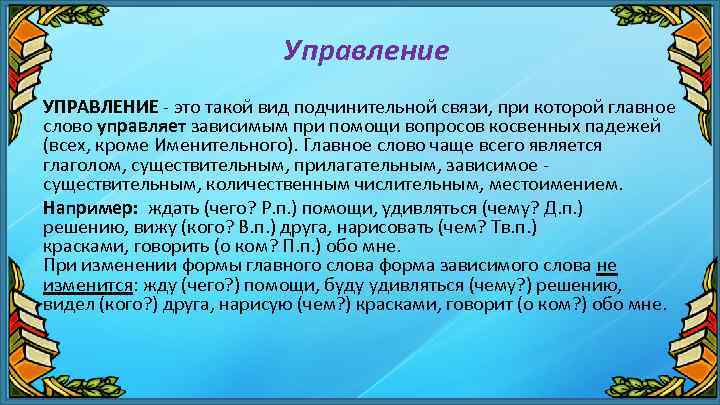 Управление

УПРАВЛЕНИЕ - это такой вид подчинительной связи, при которой главное слово управляет зависимым при помощи вопросов косвенных падежей (всех, кроме Именительного). Главное слово чаще всего является глаголом, существительным, прилагательным, зависимое - существительным, количественным числительным, местоимением.

Например: ждать (чего? Р.п.) помощи, удивляться (чему? Д.п.) решению, вижу (кого? В.п.) друга, нарисовать (чем? Тв.п.) красками, говорить (о ком? П.п.) обо мне.
При изменении формы главного слова форма зависимого слова не изменится: жду (чего?) помощи, буду удивляться (чему?) решению, видел (кого?) друга, нарисую (чем?) красками, говорит (о ком?) обо мне.